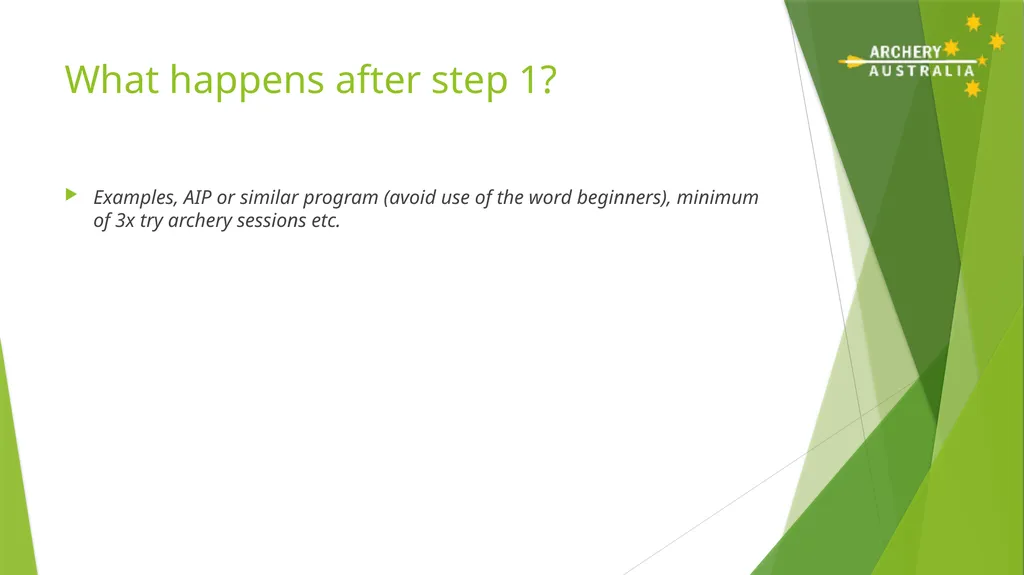 What happens after step 1?

ARCHERY
AUSTRALIA

Examples, AIP or similar program (avoid use of the word beginners), minimum of 3x try archery sessions etc.